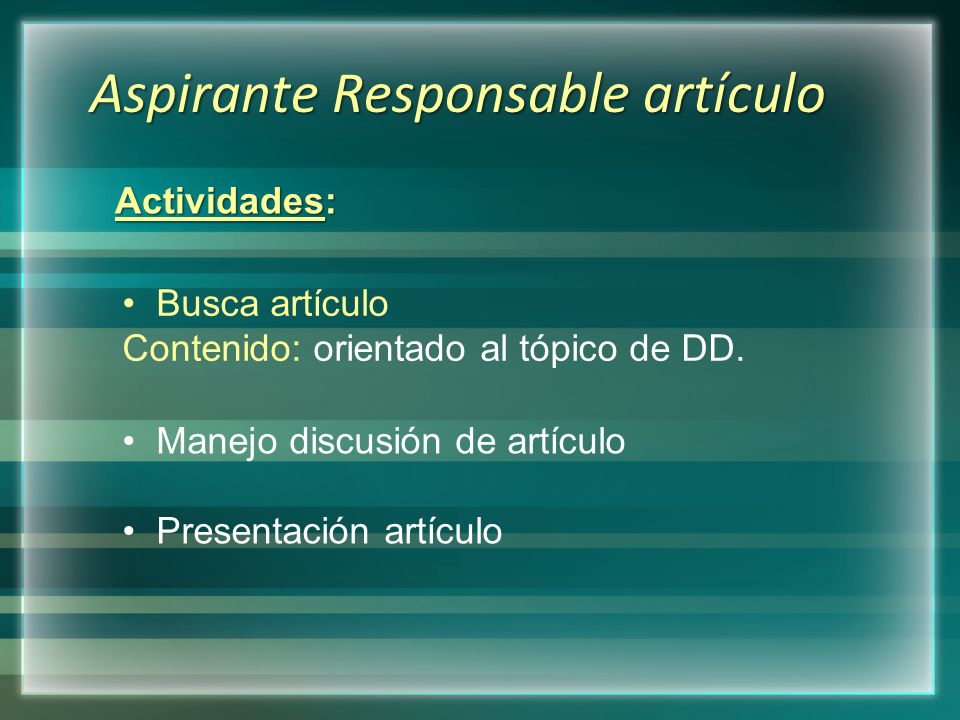 Aspirante Responsable artículo

Actividades:

• Busca artículo
Contenido: orientado al tópico de DD.

• Manejo discusión de artículo

• Presentación artículo